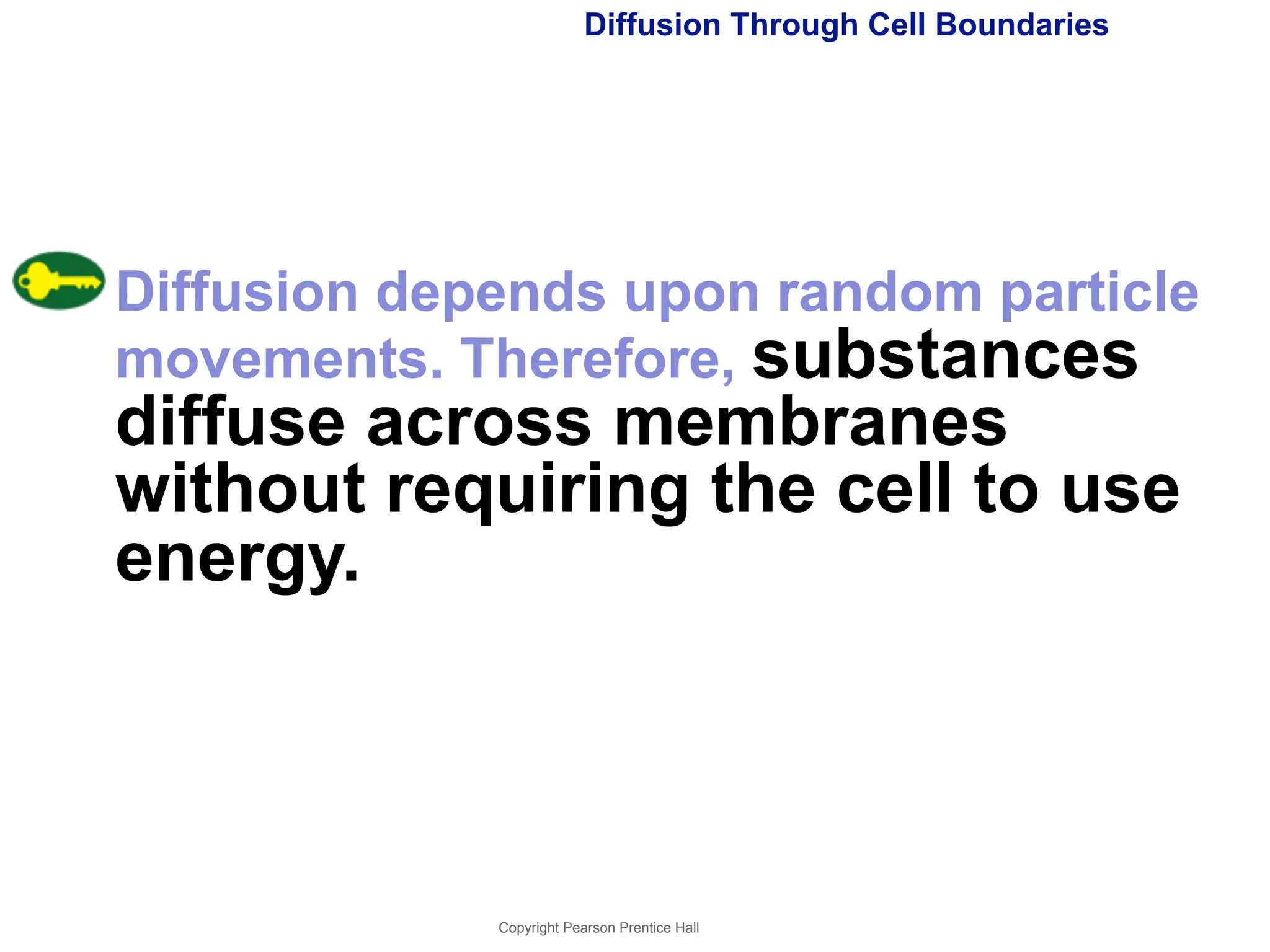 Diffusion Through Cell Boundaries

Diffusion depends upon random particle movements. Therefore, substances diffuse across membranes without requiring the cell to use energy.

Copyright Pearson Prentice Hall